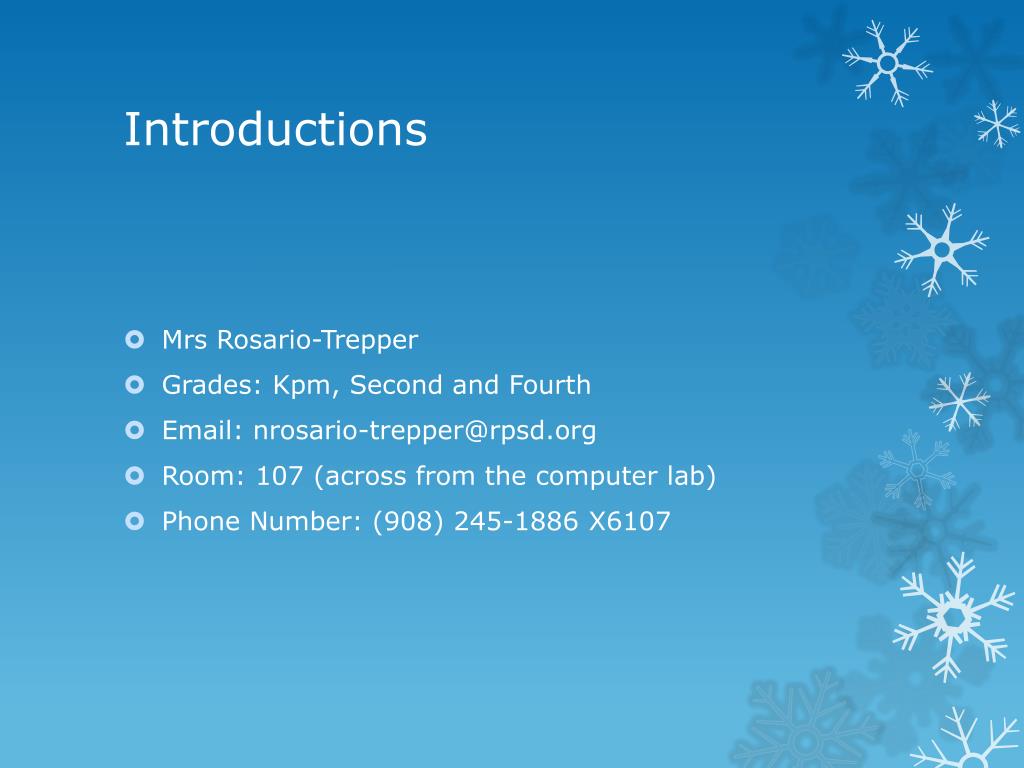 Introductions

Mrs Rosario-Trepper
Grades: Kpm, Second and Fourth
Email: nrosario-trepper@rpsd.org
Room: 107 (across from the computer lab)
Phone Number: (908) 245-1886 X6107